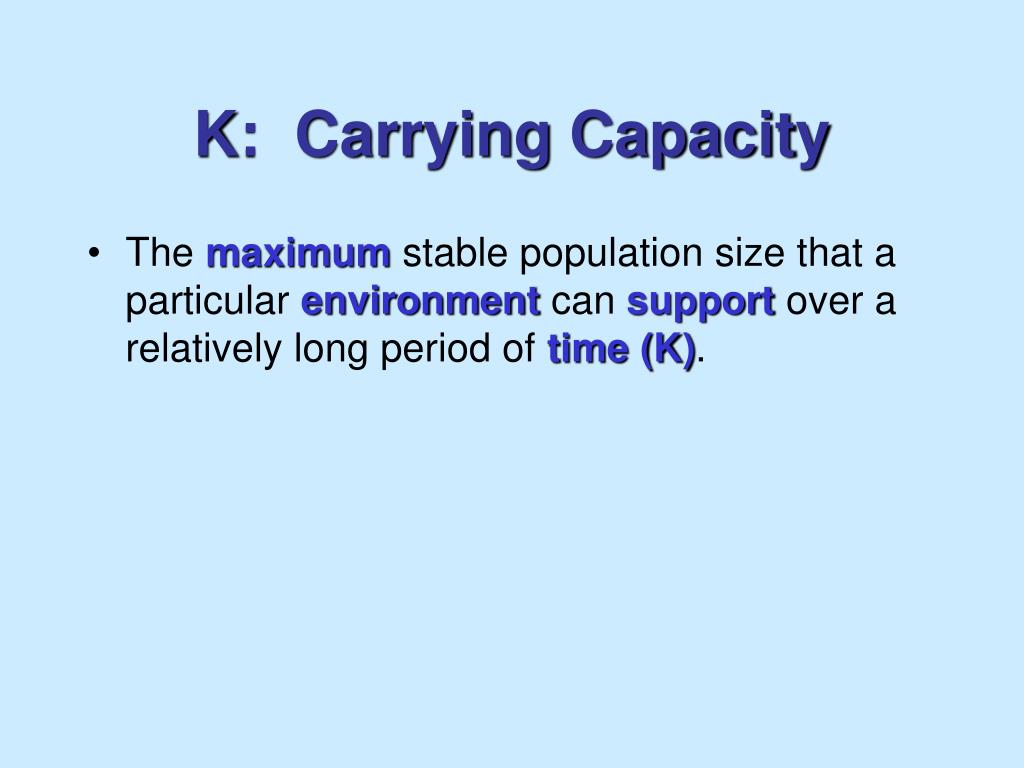 K: Carrying Capacity

• The maximum stable population size that a particular environment can support over a relatively long period of time (K).